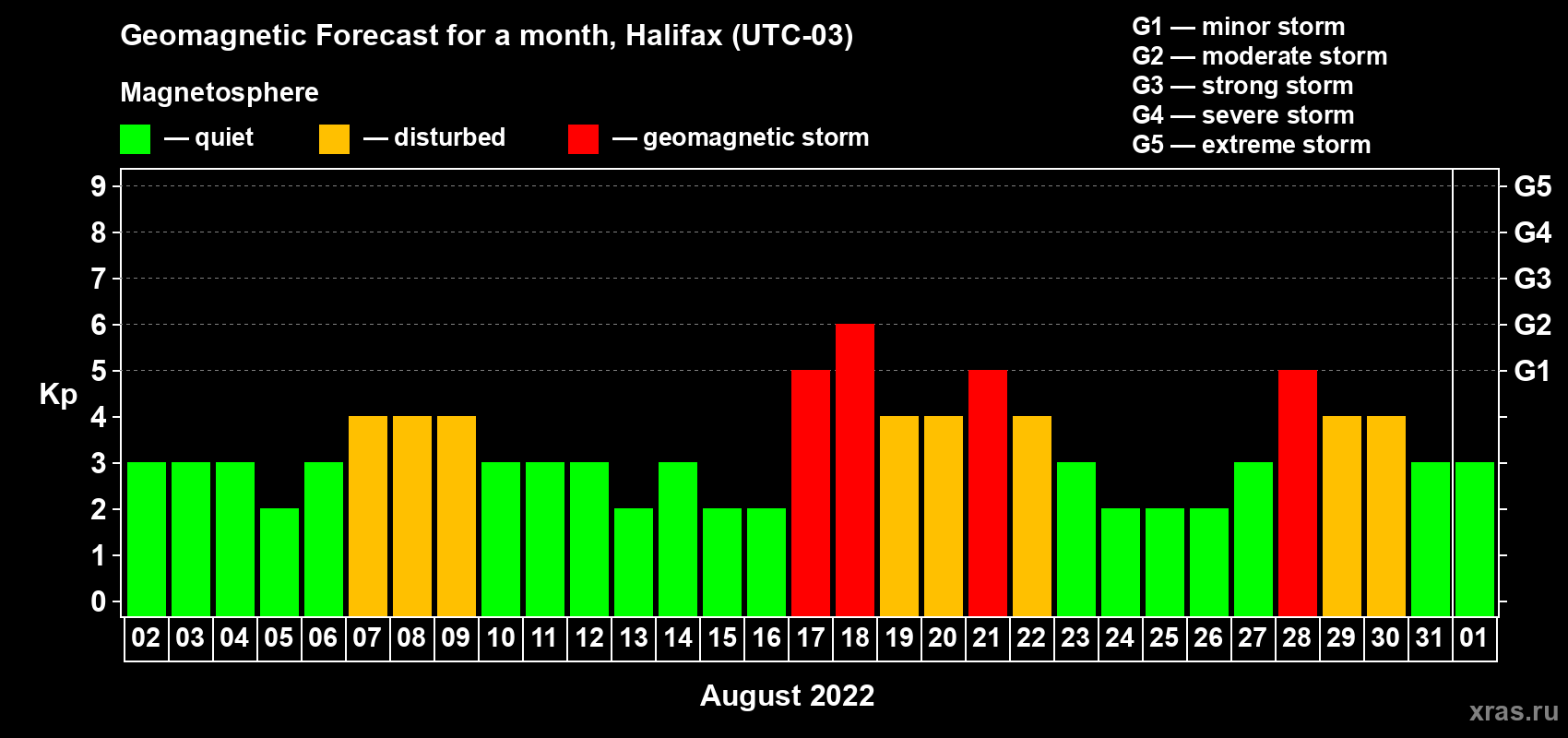 Geomagnetic Forecast for a month, Halifax (UTC-03)

Magnetosphere

— quiet — disturbed — geomagnetic storm

G1 — minor storm
G2 — moderate storm
G3 — strong storm
G4 — severe storm
G5 — extreme storm

Kp

9
8
7
6
5
4
3
2
1
0

G5
G4
G3
G2
G1

02 03 04 05 06 07 08 09 10 11 12 13 14 15 16 17 18 19 20 21 22 23 24 25 26 27 28 29 30 31 01

August 2022

xras.ru